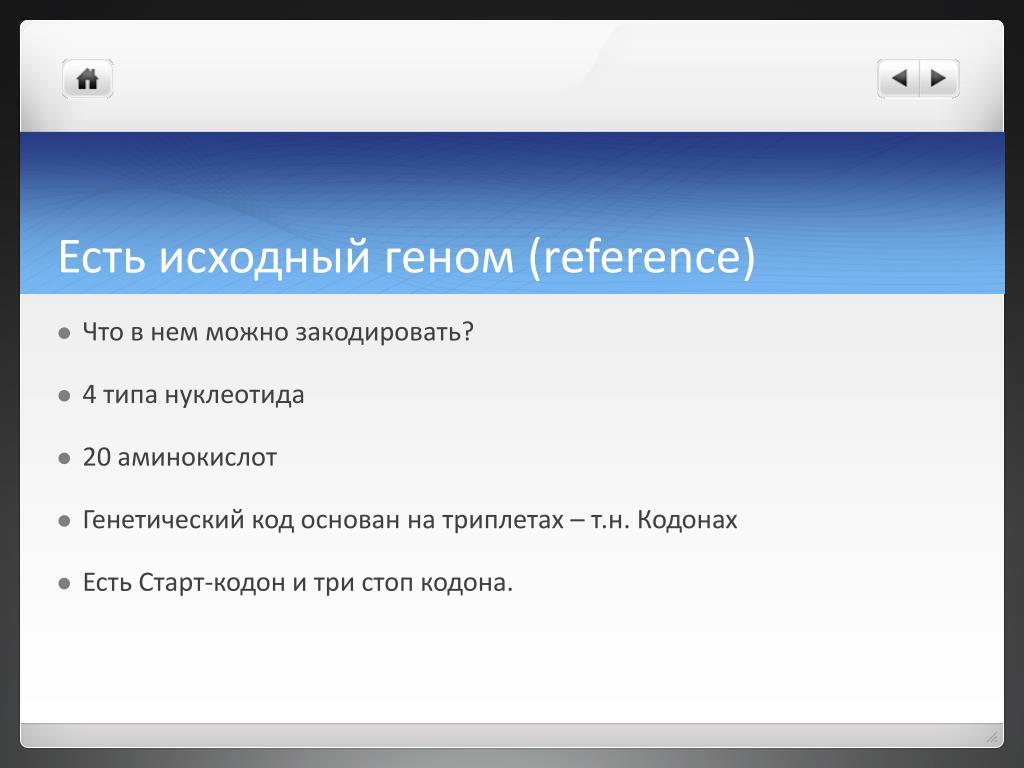 Есть исходный геном (reference)

- Что в нем можно закодировать?
- 4 типа нуклеотида
- 20 аминокислот
- Генетический код основан на триплетах – т.н. Кодонах
- Есть Старт-кодон и три стоп кодона.